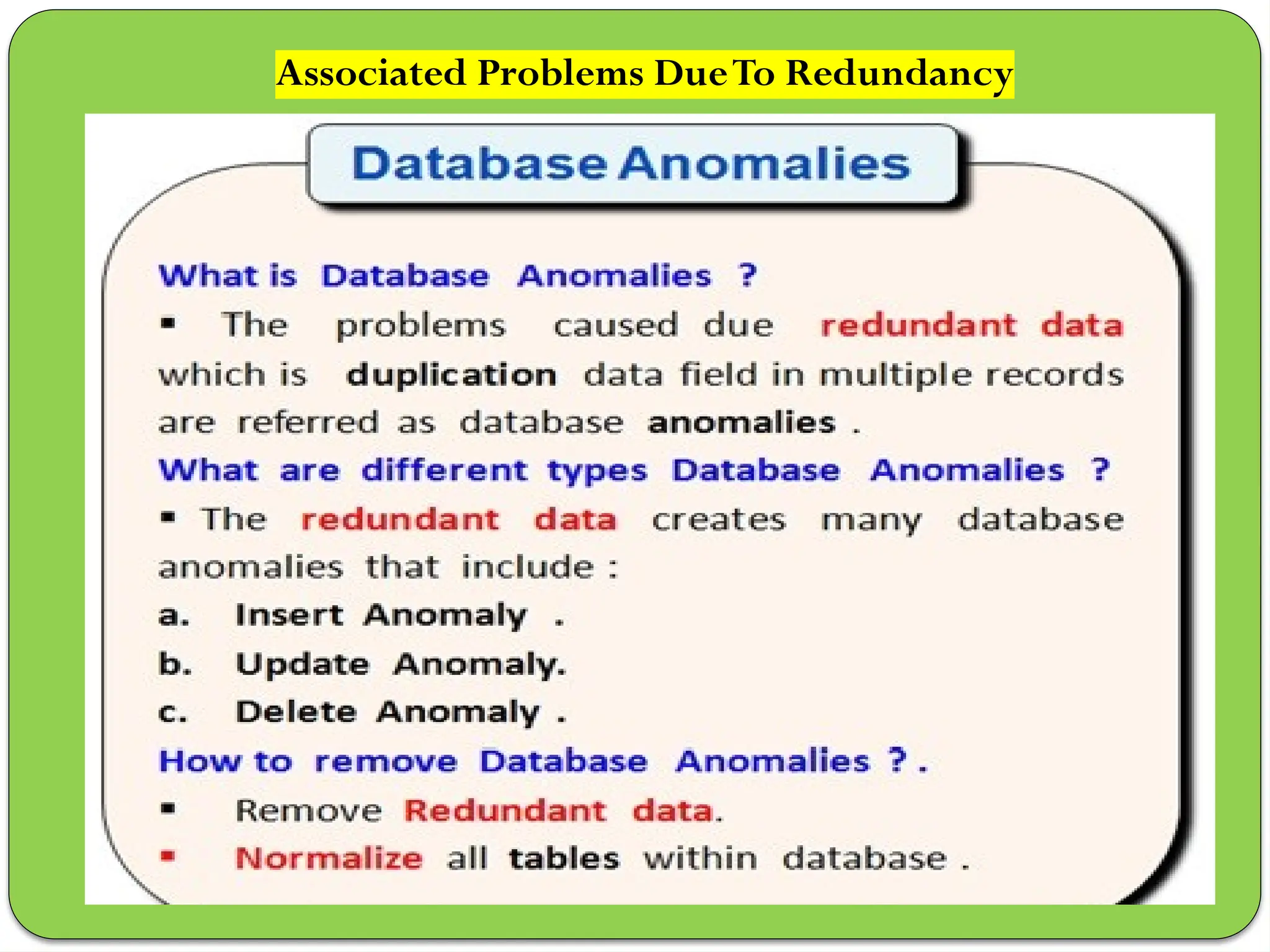 Associated Problems Due To Redundancy

Database Anomalies

What is Database Anomalies ?

▪ The problems caused due redundant data which is duplication data field in multiple records are referred as database anomalies .

What are different types Database Anomalies ?

▪ The redundant data creates many database anomalies that include :

a. Insert Anomaly .

b. Update Anomaly.

c. Delete Anomaly .

How to remove Database Anomalies ? .

▪ Remove Redundant data.

▪ Normalize all tables within database .